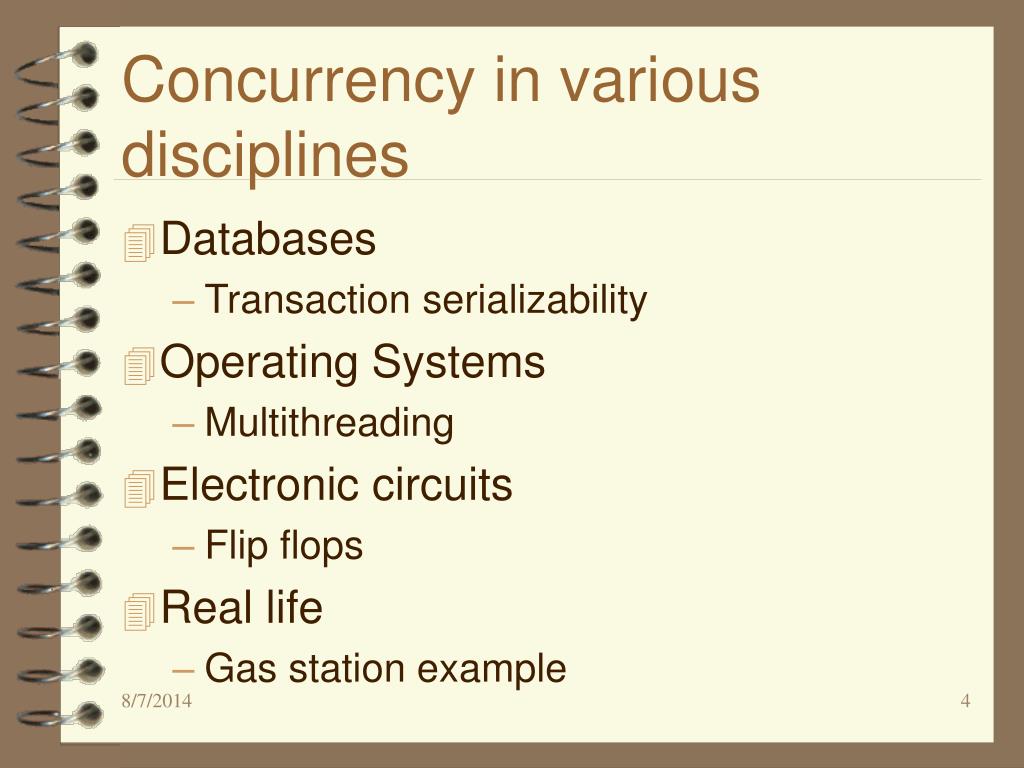 Concurrency in various disciplines

Databases
– Transaction serializability

Operating Systems
– Multithreading

Electronic circuits
– Flip flops

Real life
– Gas station example

8/7/2014

4